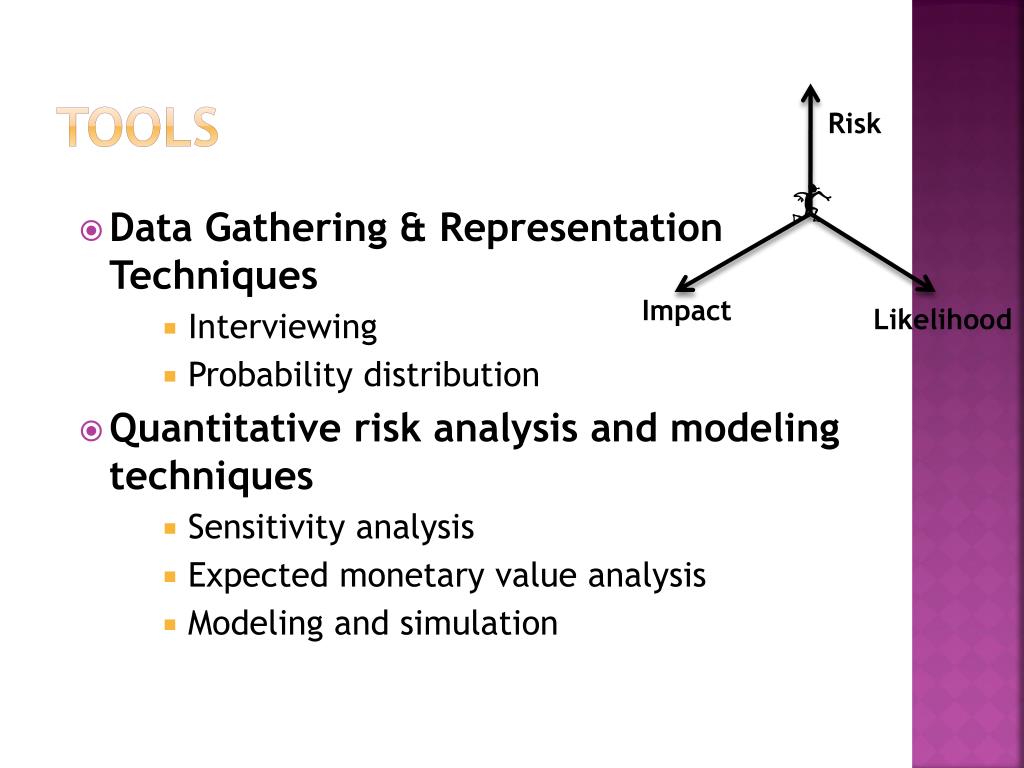 TOOLS

Risk

Impact

Likelihood

Data Gathering & Representation Techniques

Interviewing

Probability distribution

Quantitative risk analysis and modeling techniques

Sensitivity analysis

Expected monetary value analysis

Modeling and simulation